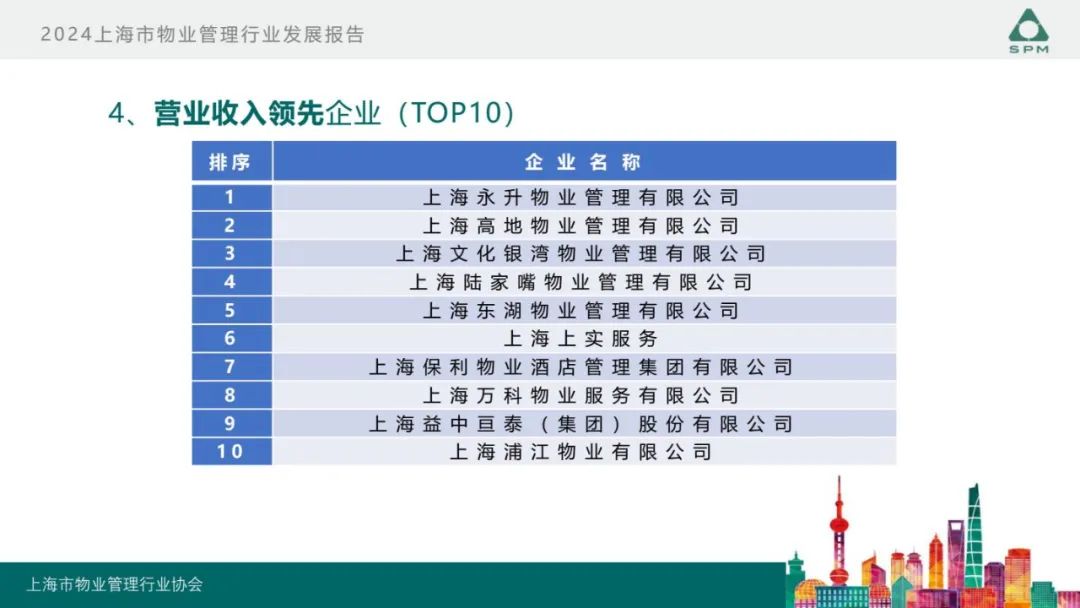 2024上海市物业管理行业发展报告

SPM

4、营业收入领先企业（TOP10）

| 排序 | 企业名称 |
|---|---|
| 1 | 上海永升物业管理有限公司 |
| 2 | 上海高地物业管理有限公司 |
| 3 | 上海文化银湾物业管理有限公司 |
| 4 | 上海陆家嘴物业管理有限公司 |
| 5 | 上海东湖物业管理有限公司 |
| 6 | 上海上实服务 |
| 7 | 上海保利物业酒店管理集团有限公司 |
| 8 | 上海万科物业服务有限公司 |
| 9 | 上海益中亘泰（集团）股份有限公司 |
| 10 | 上海浦江物业有限公司 |

上海市物业管理行业协会